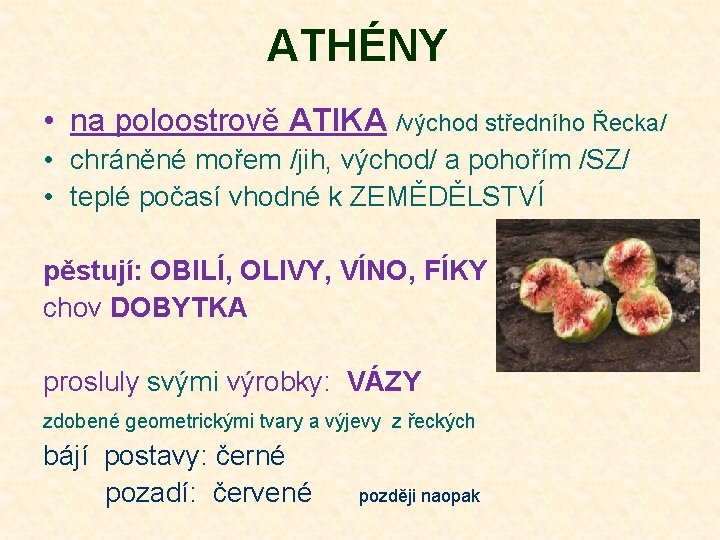 ATHÉNY

• na poloostrově ATIKA /východ středního Řecka/
• chráněné mořem /jih, východ/ a pohořím /SZ/
• teplé počasí vhodné k ZEMĚDĚLSTVÍ

pěstují: OBILÍ, OLIVY, VÍNO, FÍKY
chov DOBYTKA

prosluly svými výrobky: VÁZY
zdobené geometrickými tvary a výjevy z řeckých bájí postavy: černé
pozadí: červené později naopak